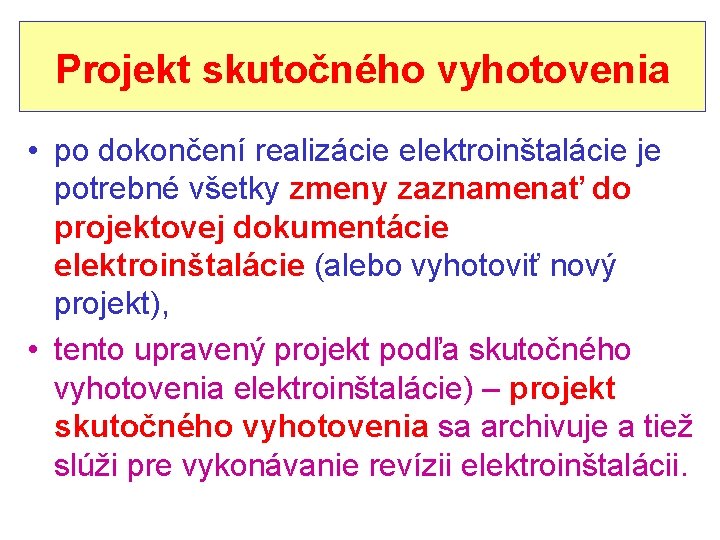 Projekt skutočného vyhotovenia

• po dokončení realizácie elektroinštalácie je potrebné všetky zmeny zaznamenať do projektovej dokumentácie elektroinštalácie (alebo vyhotoviť nový projekt),

• tento upravený projekt podľa skutočného vyhotovenia elektroinštalácie) – projekt skutočného vyhotovenia sa archivuje a tiež slúži pre vykonávanie revízii elektroinštalácii.